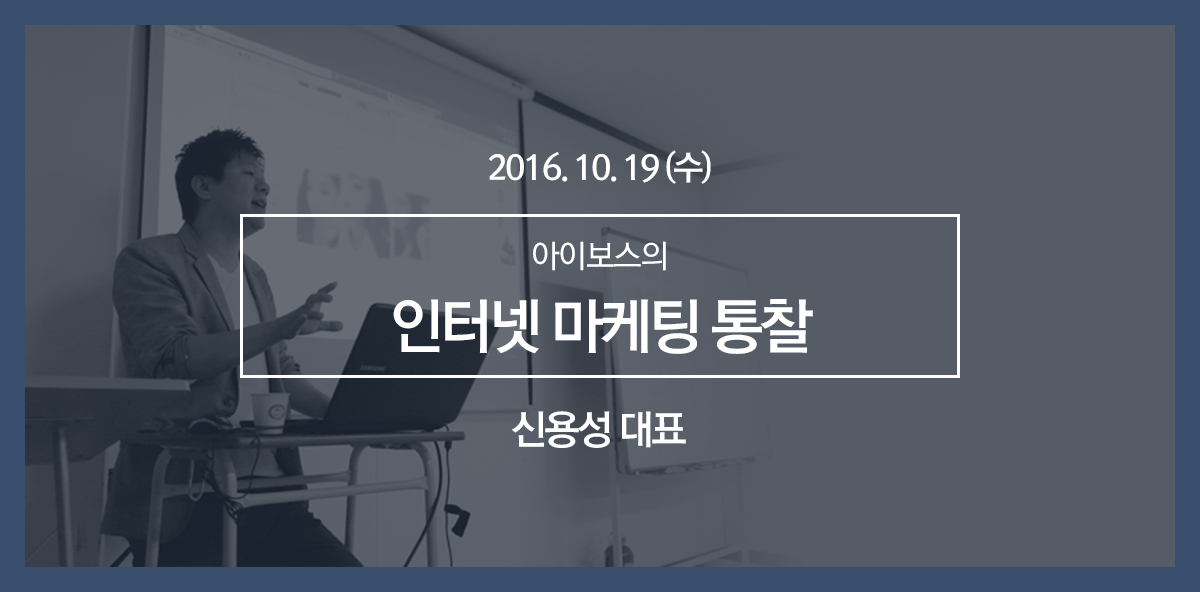 2016. 10. 19 (수)

아이보스의

인터넷 마케팅 통찰

신용성 대표